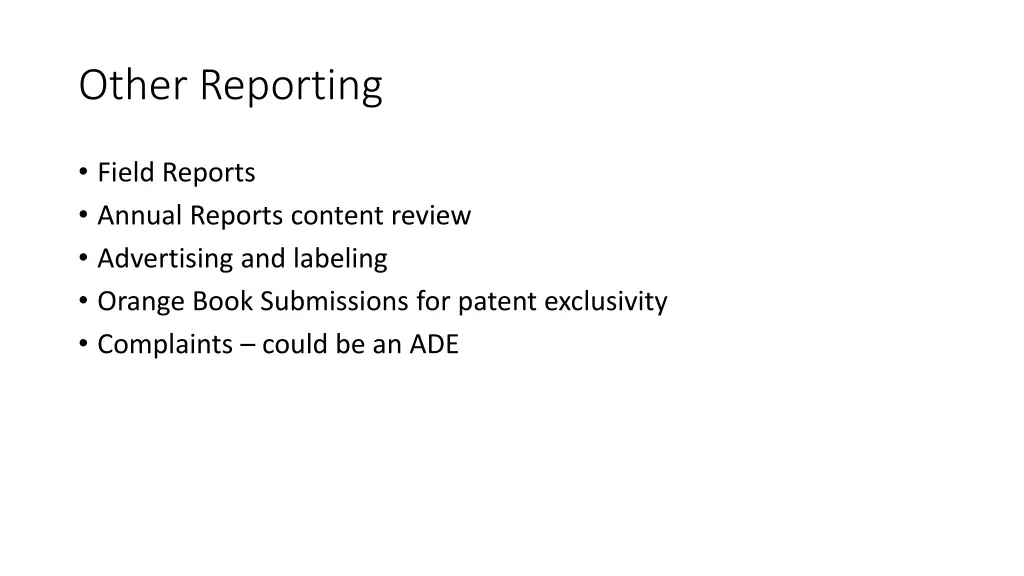 Other Reporting

• Field Reports
• Annual Reports content review
• Advertising and labeling
• Orange Book Submissions for patent exclusivity
• Complaints – could be an ADE